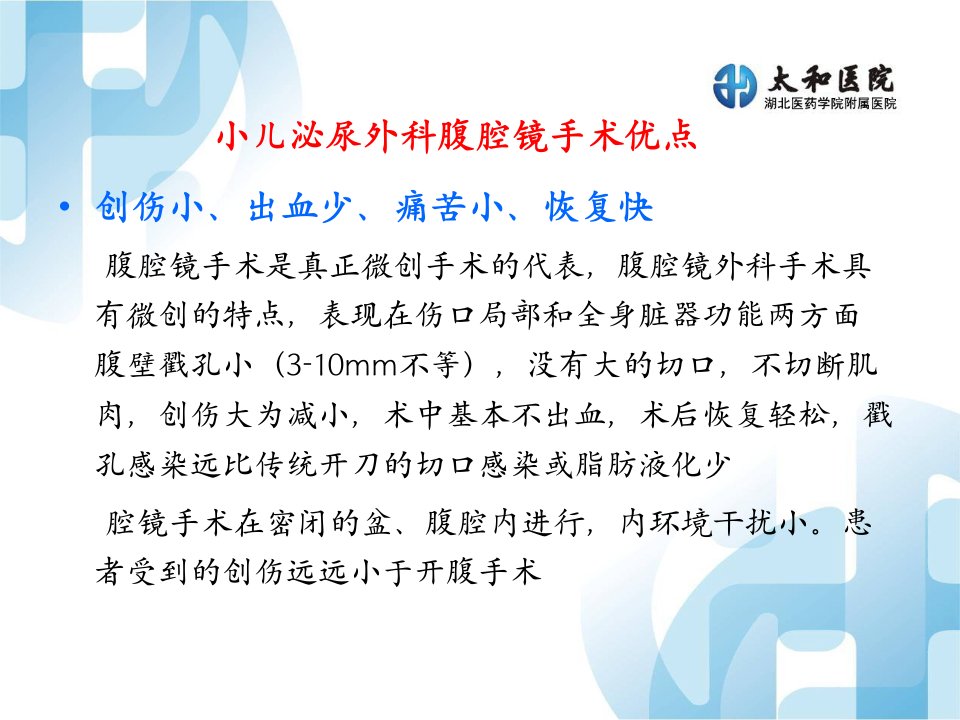 太和医院
湖北医药学院附属医院

小儿泌尿外科腹腔镜手术优点

• 创伤小、出血少、痛苦小、恢复快

腹腔镜手术是真正微创手术的代表，腹腔镜外科手术具有微创的特点，表现在伤口局部和全身脏器功能两方面腹壁戳孔小（3-10mm不等），没有大的切口，不切断肌肉，创伤大为减小，术中基本不出血，术后恢复轻松，戳孔感染远比传统开刀的切口感染或脂肪液化少

腔镜手术在密闭的盆、腹腔内进行，内环境干扰小。患者受到的创伤远远小于开腹手术